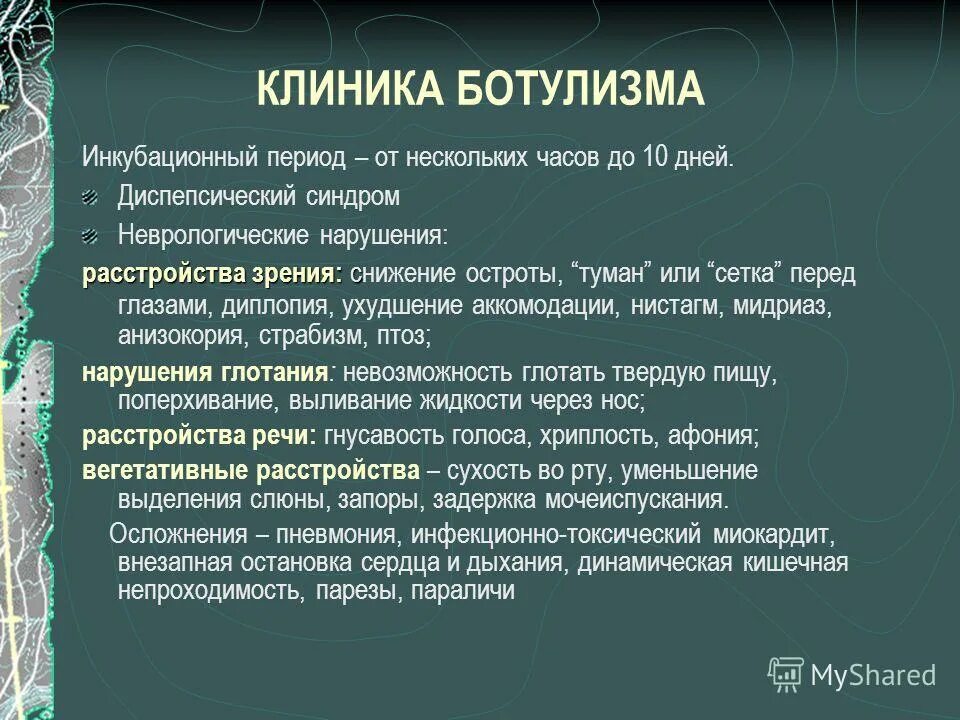 КЛИНИКА БОТУЛИЗМА

Инкубационный период – от нескольких часов до 10 дней.

Диспепсический синдром

Неврологические нарушения:

расстройства зрения: снижение остроты, “туман” или “сетка” перед глазами, диплопия, ухудшение аккомодации, нистагм, мидриаз, анизокория, страбизм, птоз;

нарушения глотания: невозможность глотать твердую пищу, поперхивание, выливание жидкости через нос;

расстройства речи: гнусавость голоса, хриплость, афония;

вегетативные расстройства – сухость во рту, уменьшение выделения слюны, запоры, задержка мочеиспускания.

Осложнения – пневмония, инфекционно-токсический миокардит, внезапная остановка сердца и дыхания, динамическая кишечная непроходимость, парезы, параличи

MyShared